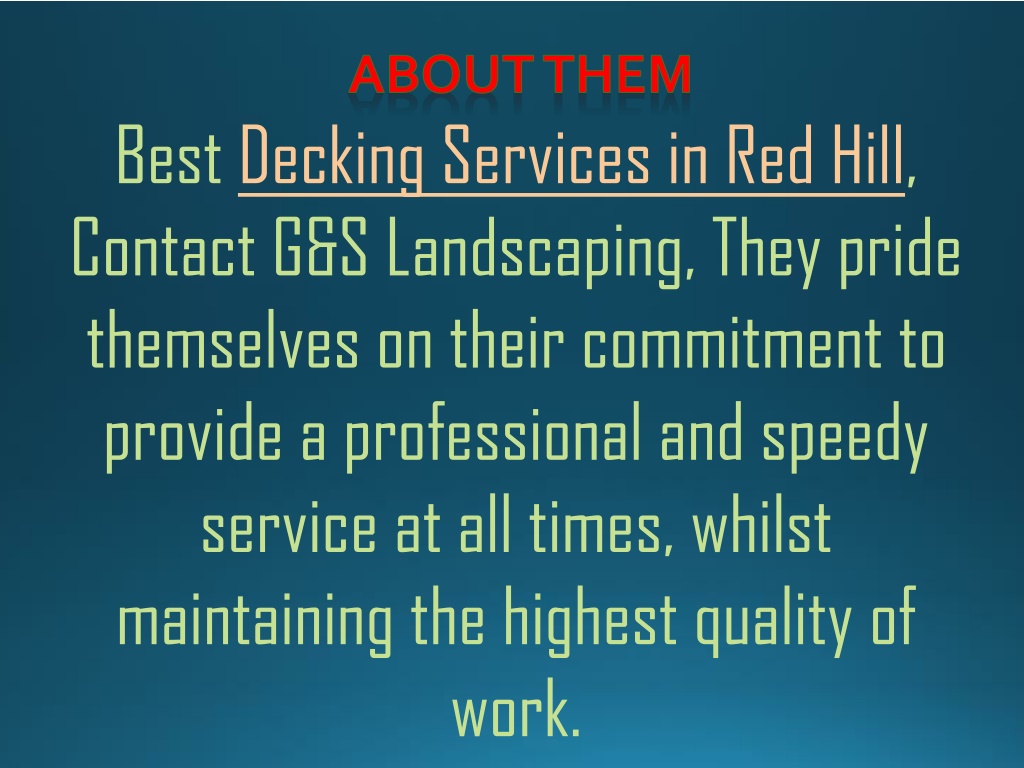 ABOUT THEM

Best Decking Services in Red Hill, Contact G&S Landscaping, They pride themselves on their commitment to provide a professional and speedy service at all times, whilst maintaining the highest quality of work.